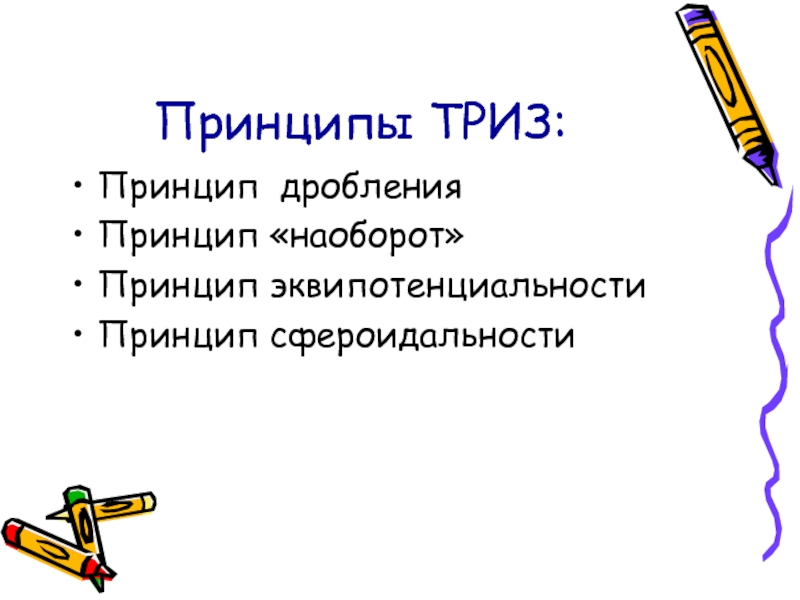 Принципы ТРИЗ:

• Принцип дробления
• Принцип «наоборот»
• Принцип эквипотенциальности
• Принцип сфероидальности